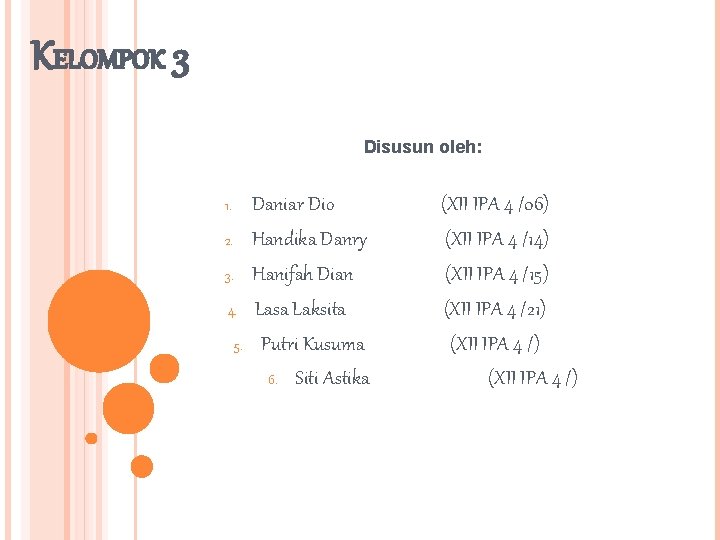 KELOMPOK 3

Disusun oleh:

1. Daniar Dio (XII IPA 4 /06)
2. Handika Danry (XII IPA 4 /14)
3. Hanifah Dian (XII IPA 4 /15)
4. Lasa Laksita (XII IPA 4 /21)
5. Putri Kusuma (XII IPA 4 /)
6. Siti Astika (XII IPA 4 /)